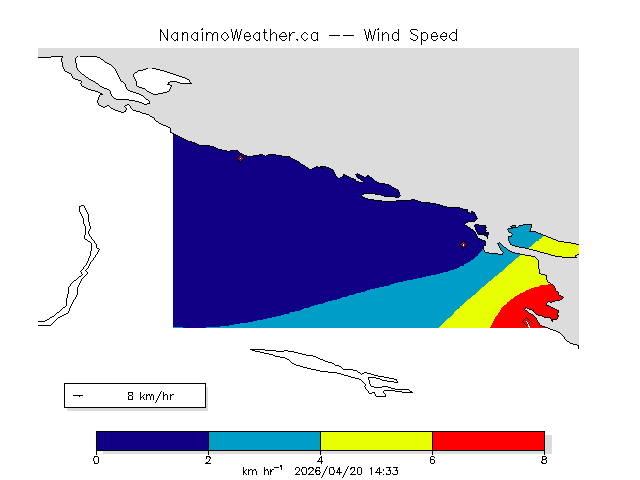 NanaimoWeather.ca -- Wind Speed

8 km/hr

0 2 4 6 8

km hr$^{-1}$ 2026/04/20 14:33